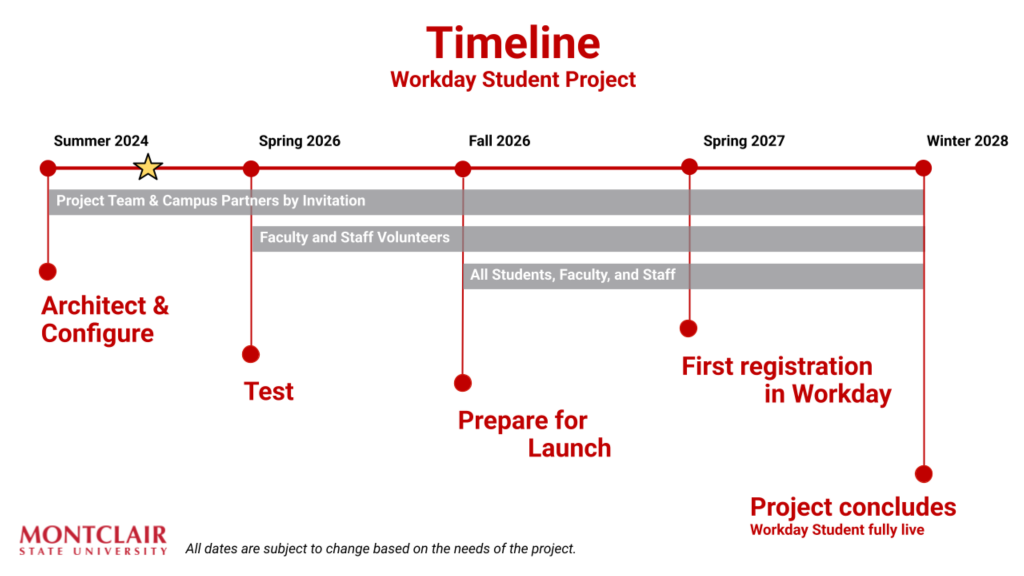 Timeline
Workday Student Project

Summer 2024
Spring 2026
Fall 2026
Spring 2027
Winter 2028

Project Team & Campus Partners by Invitation
Faculty and Staff Volunteers
All Students, Faculty, and Staff

Architect & Configure

Test

Prepare for Launch

First registration in Workday

Project concludes
Workday Student fully live

MONTCLAIR
STATE UNIVERSITY

All dates are subject to change based on the needs of the project.